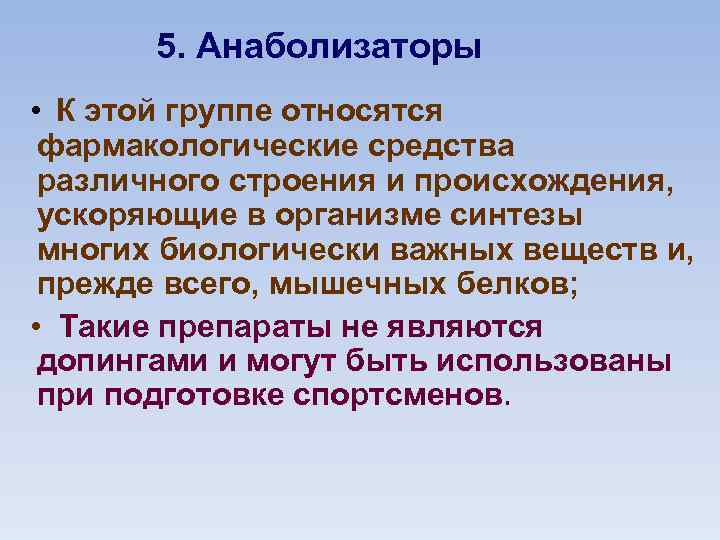 5. Анаболизаторы

• К этой группе относятся фармакологические средства различного строения и происхождения, ускоряющие в организме синтезы многих биологически важных веществ и, прежде всего, мышечных белков;

• Такие препараты не являются допингами и могут быть использованы при подготовке спортсменов.